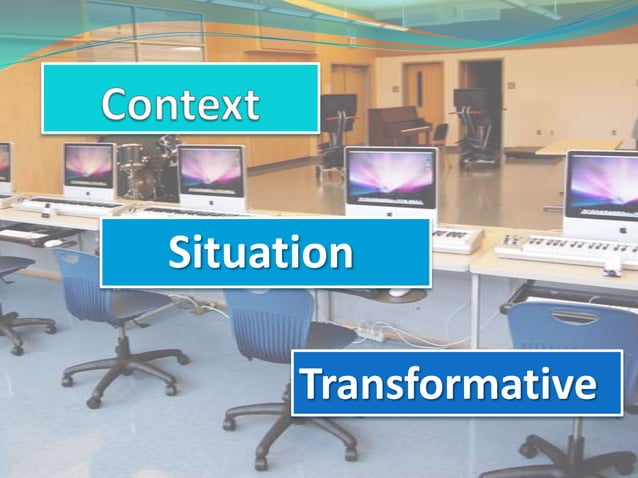 Context

Situation

Transformative